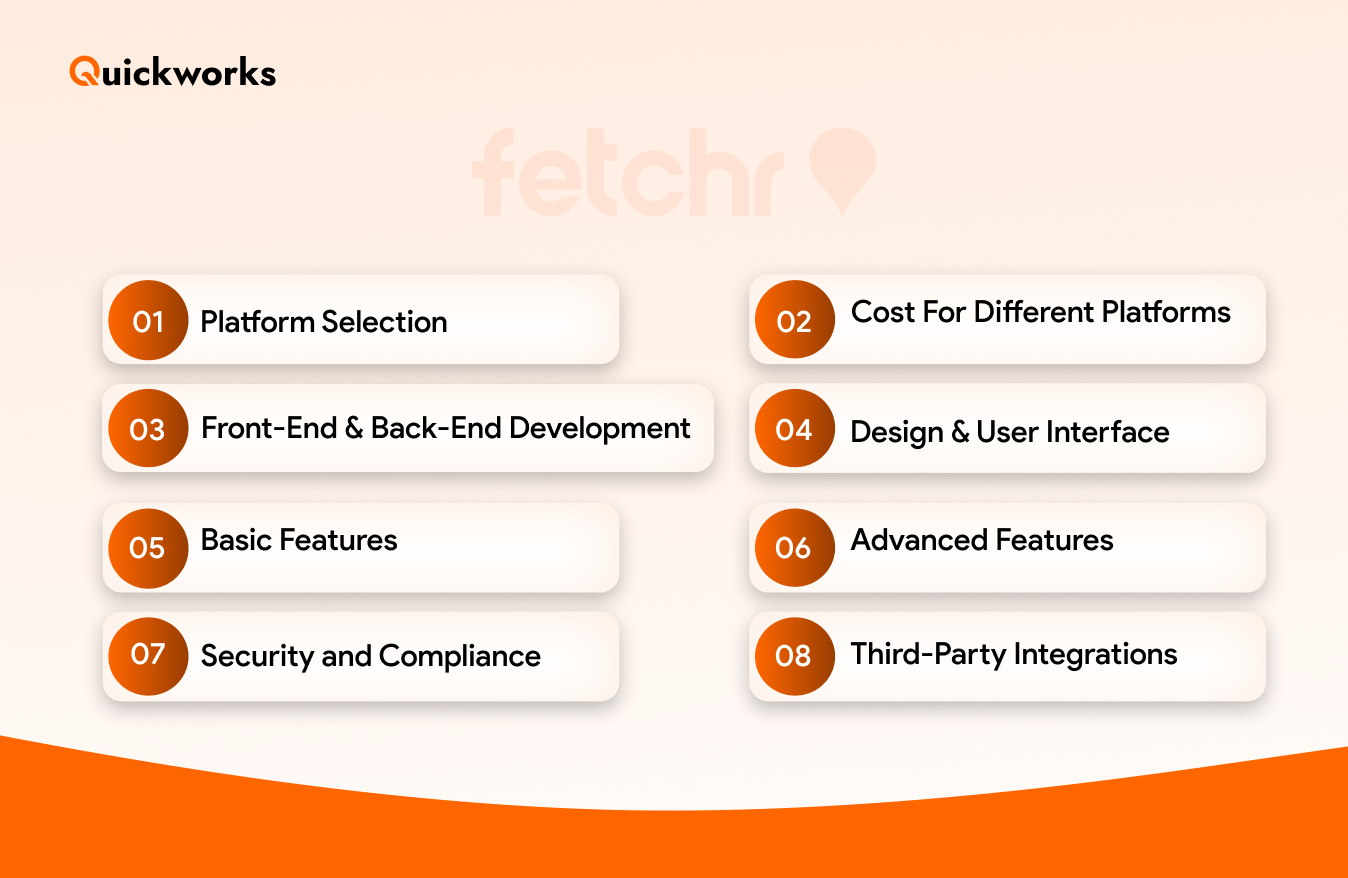 Quickworks

fetchr

01 Platform Selection

02 Cost For Different Platforms

03 Front-End & Back-End Development

04 Design & User Interface

05 Basic Features

06 Advanced Features

07 Security and Compliance

08 Third-Party Integrations